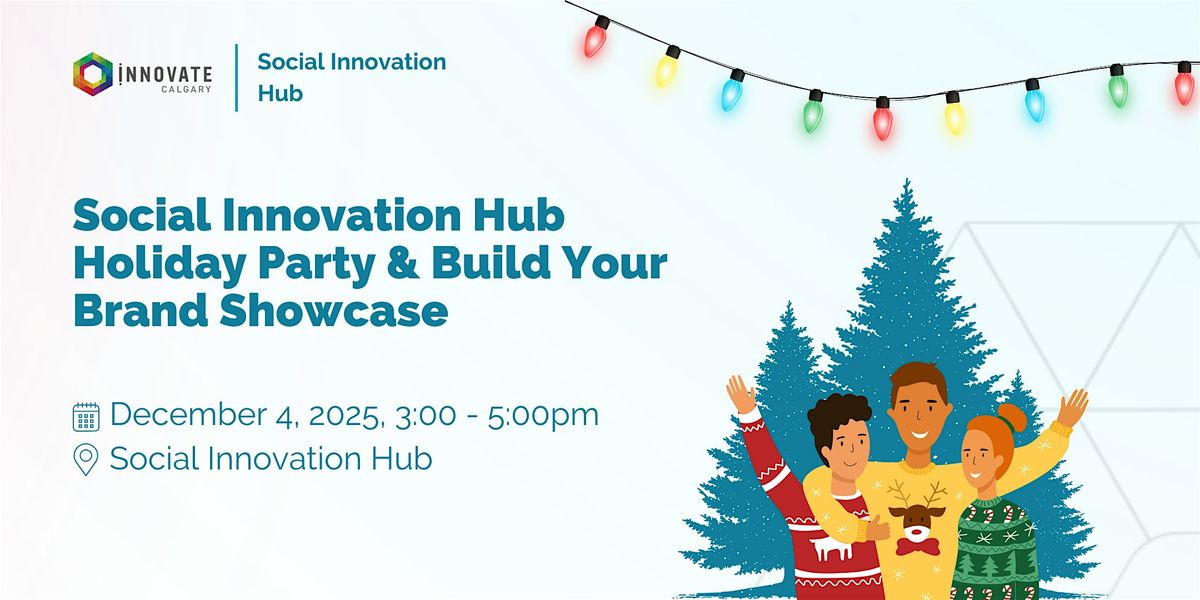 INNOVATE
CALGARY

Social Innovation Hub

Social Innovation Hub Holiday Party & Build Your Brand Showcase

December 4, 2025, 3:00 - 5:00pm
Social Innovation Hub